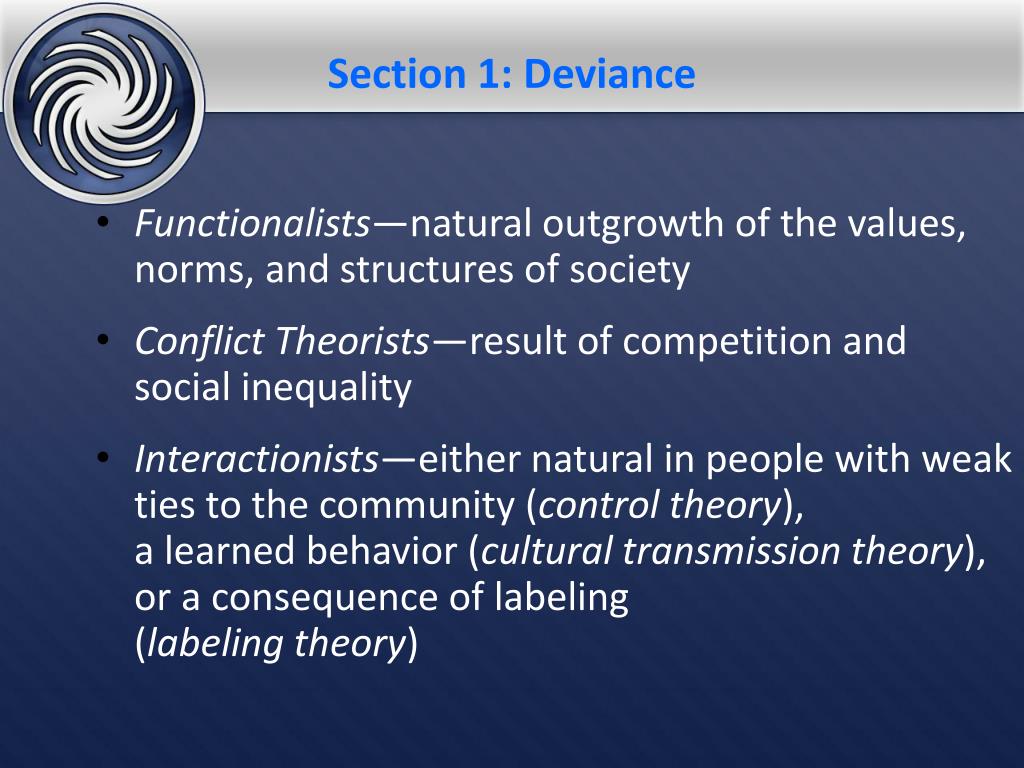 Section 1: Deviance

• Functionalists—natural outgrowth of the values, norms, and structures of society

• Conflict Theorists—result of competition and social inequality

• Interactionists—either natural in people with weak ties to the community (control theory), a learned behavior (cultural transmission theory), or a consequence of labeling (labeling theory)